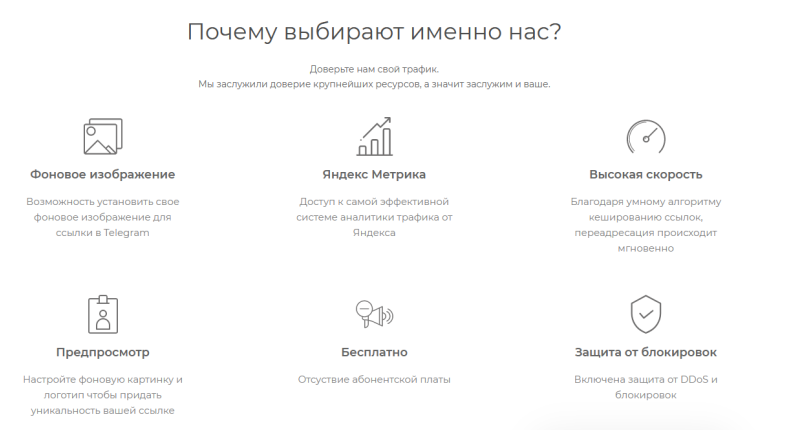 Почему выбирают именно нас?

Доверьте нам свой трафик.
Мы заслужили доверие крупнейших ресурсов, а значит заслужим и ваше.

Фоновое изображение

Возможность установить свое фоновое изображение для ссылки в Telegram

Яндекс Метрика

Доступ к самой эффективной системе аналитики трафика от Яндекса

Высокая скорость

Благодаря умному алгоритму кешированию ссылок, переадресация происходит мгновенно

Предпросмотр

Настройте фоновую картинку и логотип чтобы придать уникальность вашей ссылке

Бесплатно

Отсуствие абонентской платы

Защита от блокировок

Включена защита от DDoS и блокировок